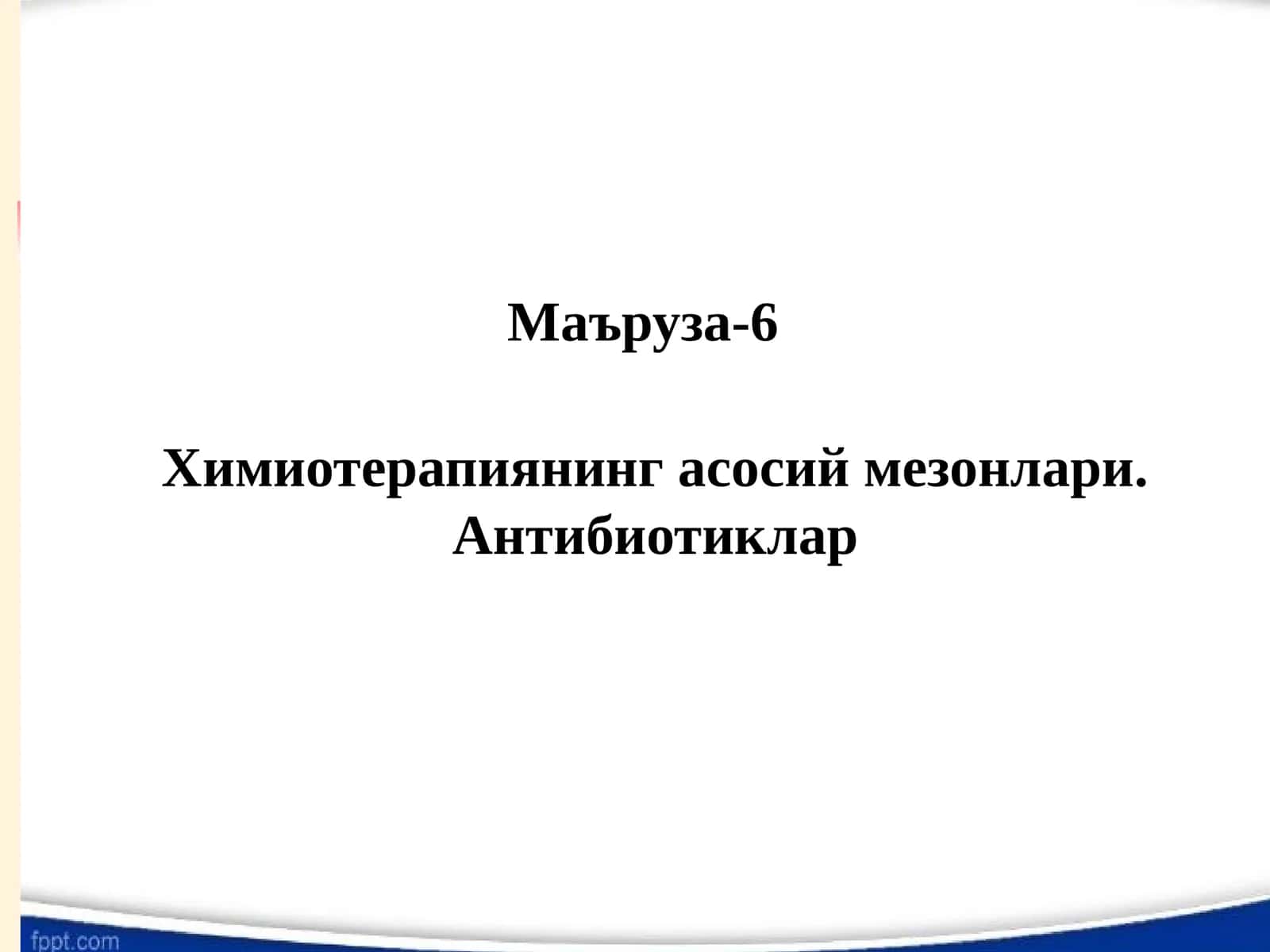 Маъруза-6

Химиотерапиянинг асосий мезонлари. Антибиотиклар

fppt.com